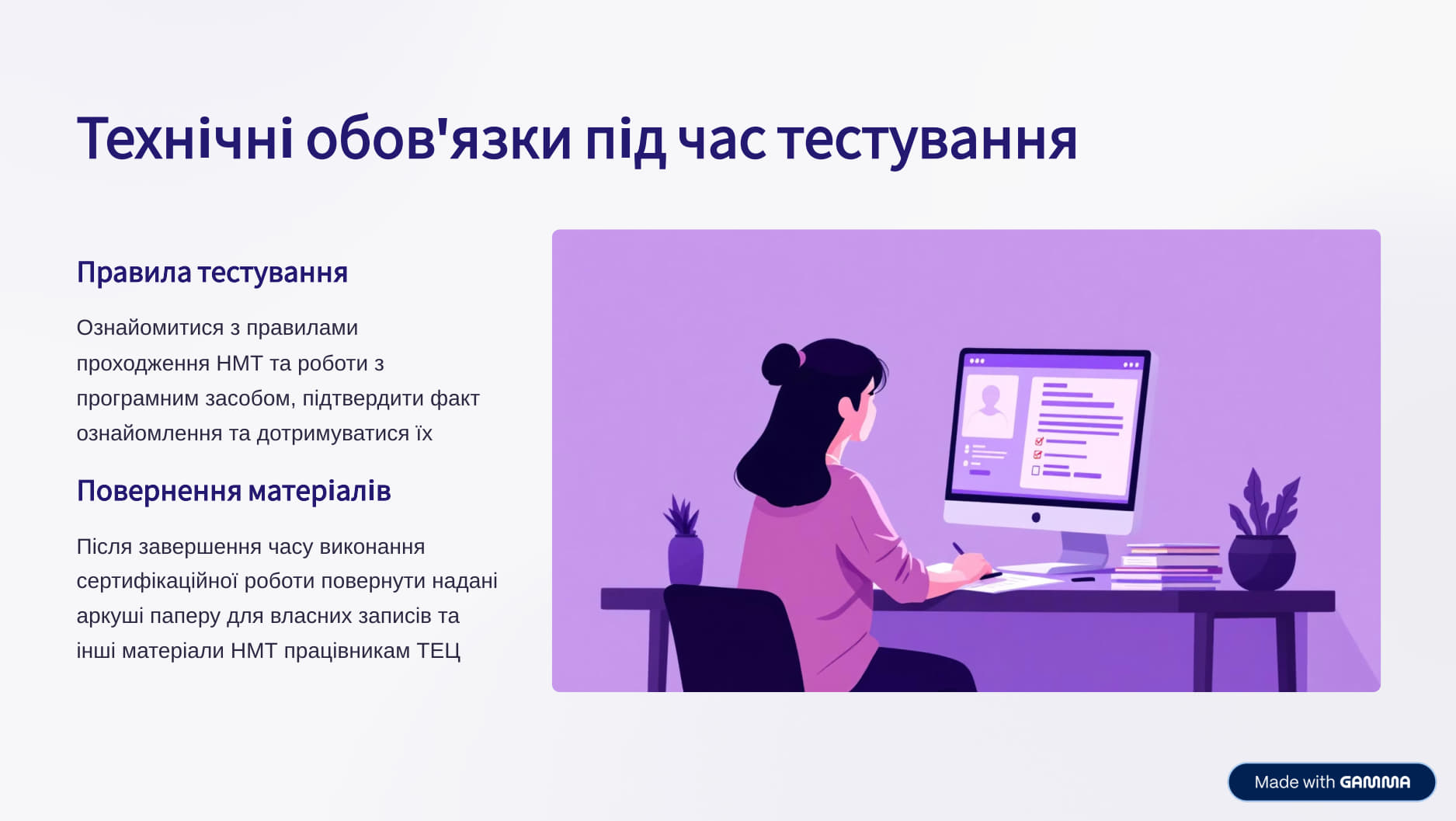 Технічні обов'язки під час тестування

Правила тестування

Ознайомитися з правилами проходження НМТ та роботи з програмним засобом, підтвердити факт ознайомлення та дотримуватися їх

Повернення матеріалів

Після завершення часу виконання сертифікаційної роботи повернути надані аркуші паперу для власних записів та інші матеріали НМТ працівникам ТЕЦ

Made with GAMMA